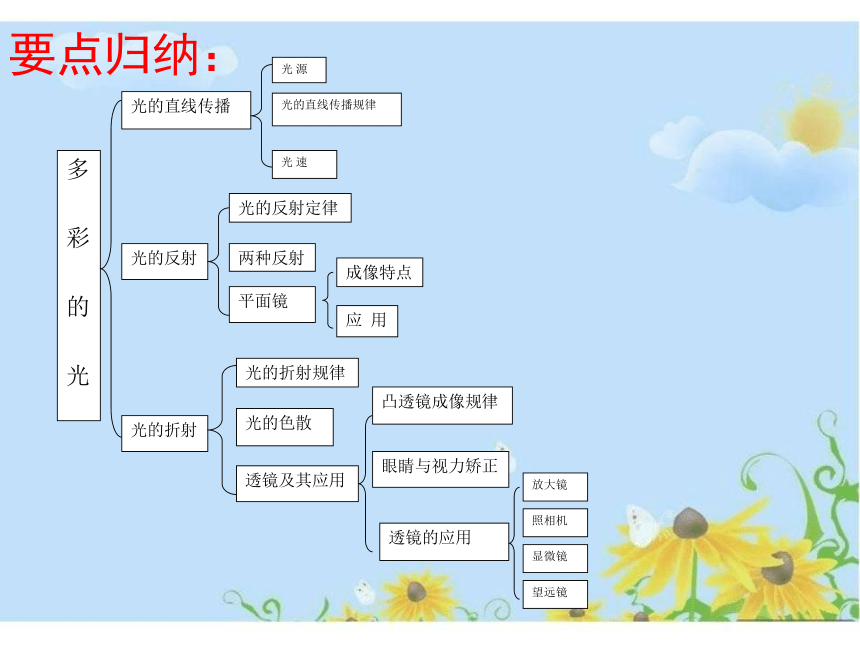 要点归纳：

多彩的光

光的直线传播
光 源
光的直线传播规律
光 速

光的反射
光的反射定律
两种反射
平面镜
成像特点
应 用

光的折射
光的折射规律
光的色散
透镜及其应用
凸透镜成像规律
眼睛与视力矫正
透镜的应用
放大镜
照相机
显微镜
望远镜